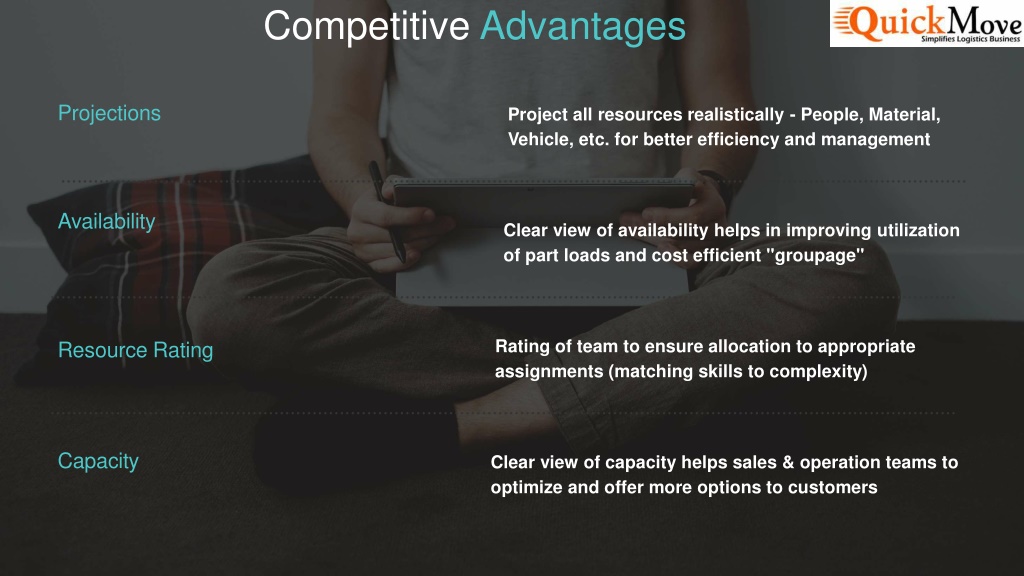 Competitive Advantages

QuickMove
Simplifies Logistics Business

Projections

Project all resources realistically - People, Material, Vehicle, etc. for better efficiency and management

Availability

Clear view of availability helps in improving utilization of part loads and cost efficient "groupage"

Resource Rating

Rating of team to ensure allocation to appropriate assignments (matching skills to complexity)

Capacity

Clear view of capacity helps sales & operation teams to optimize and offer more options to customers